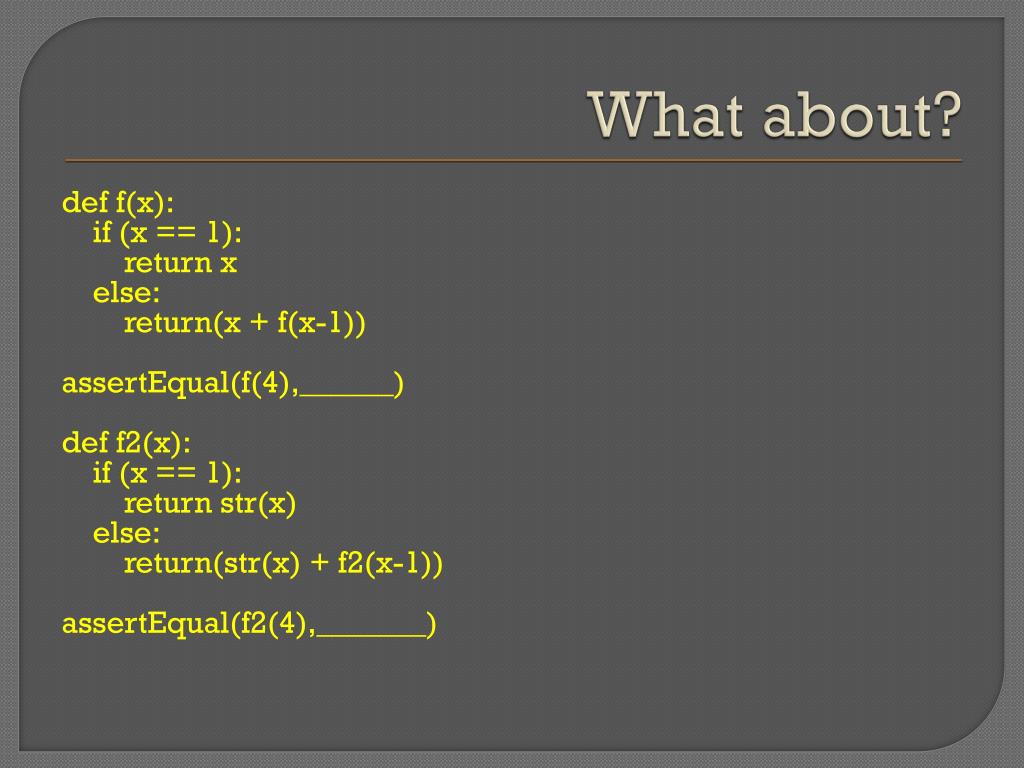 What about?

def f(x):
    if (x == 1):
        return x
    else:
        return(x + f(x-1))

assertEqual(f(4),______)

def f2(x):
    if (x == 1):
        return str(x)
    else:
        return(str(x) + f2(x-1))

assertEqual(f2(4),_______)